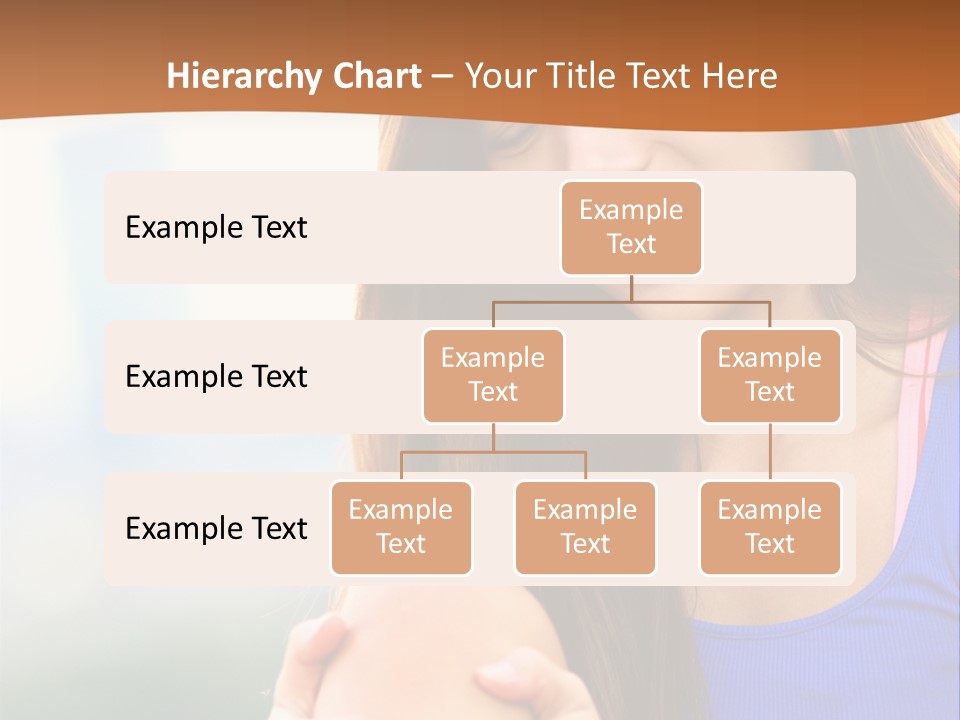 Hierarchy Chart – Your Title Text Here

Example Text

Example Text

Example Text

Example Text

Example Text

Example Text

Example Text

Example Text

Example Text